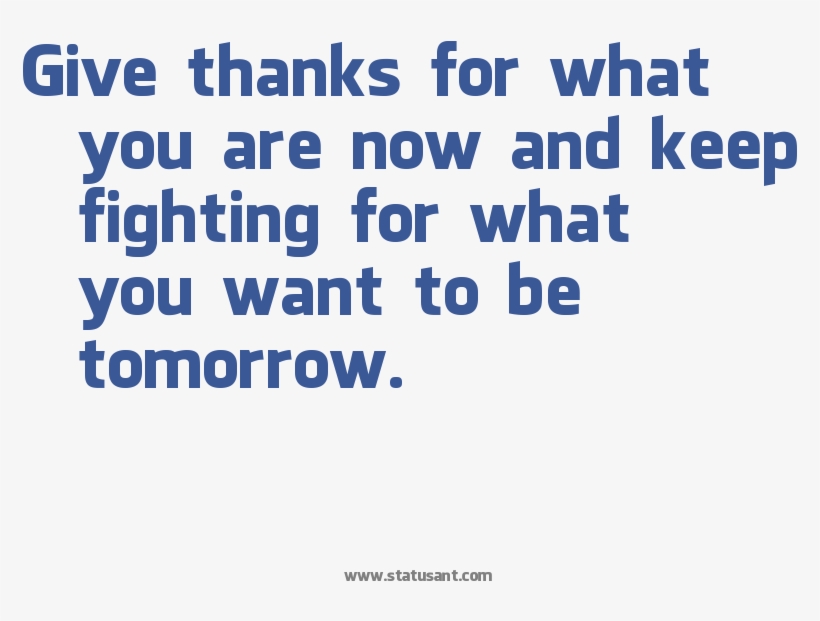 Give thanks for what you are now and keep fighting for what you want to be tomorrow.

www.statusant.com